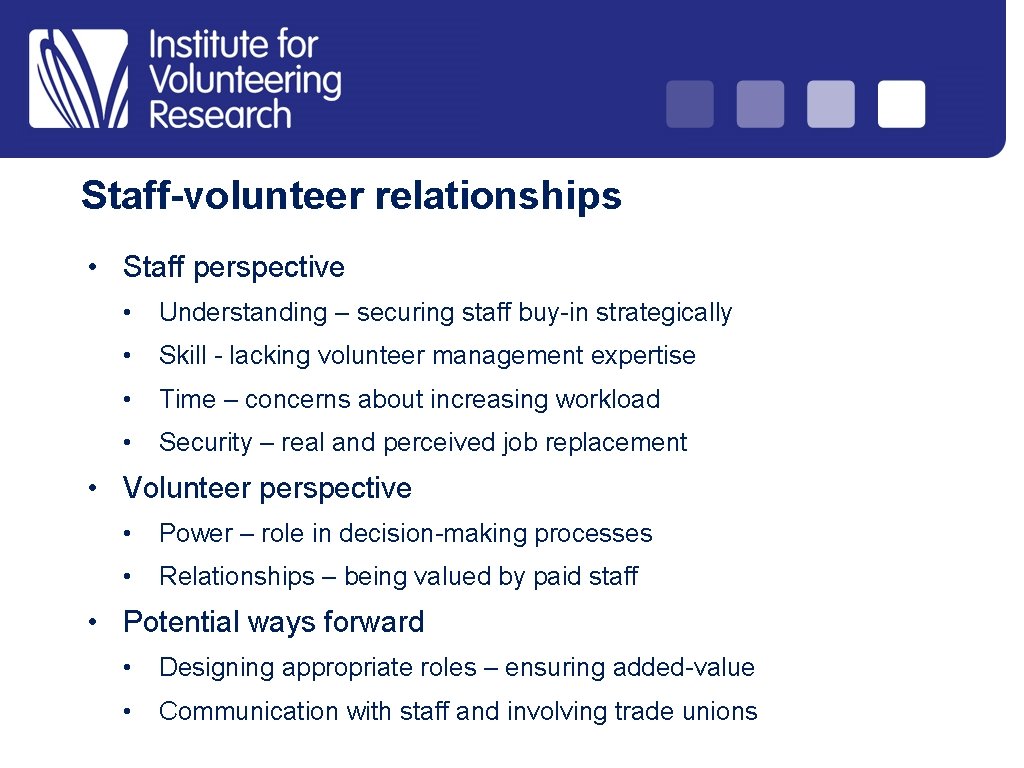 Institute for Volunteering Research

Staff-volunteer relationships

• Staff perspective
  • Understanding – securing staff buy-in strategically
  • Skill - lacking volunteer management expertise
  • Time – concerns about increasing workload
  • Security – real and perceived job replacement
• Volunteer perspective
  • Power – role in decision-making processes
  • Relationships – being valued by paid staff
• Potential ways forward
  • Designing appropriate roles – ensuring added-value
  • Communication with staff and involving trade unions